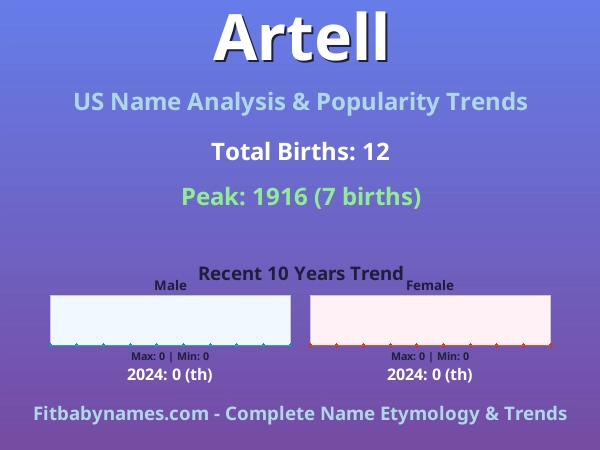 Artell

US Name Analysis & Popularity Trends

Total Births: 12

Peak: 1916 (7 births)

Recent 10 Years Trend

Male

Max: 0 | Min: 0

2024: 0 (th)

Female

Max: 0 | Min: 0

2024: 0 (th)

Fitbabynames.com - Complete Name Etymology & Trends